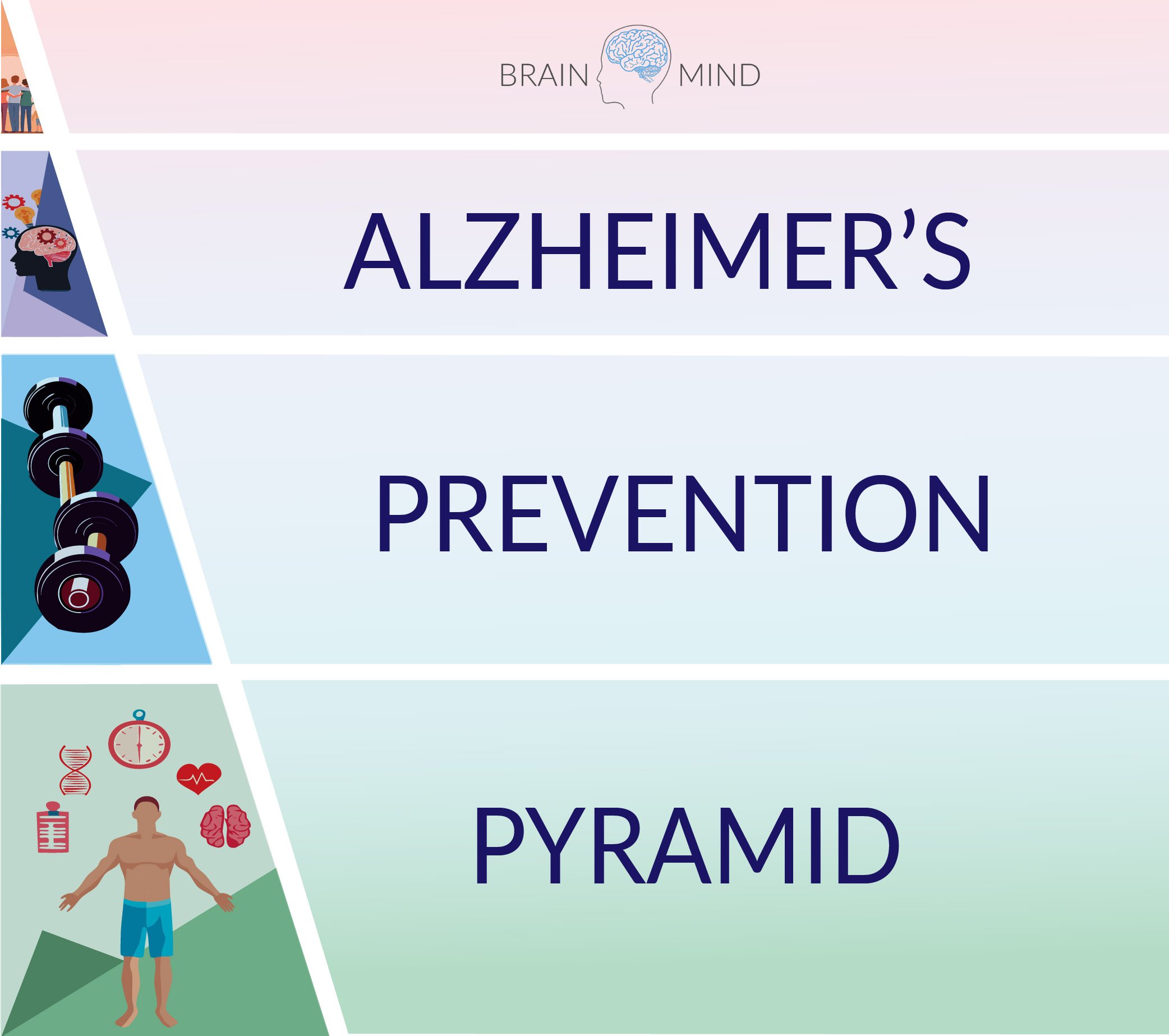 BRAIN MIND

ALZHEIMER'S

PREVENTION

PYRAMID